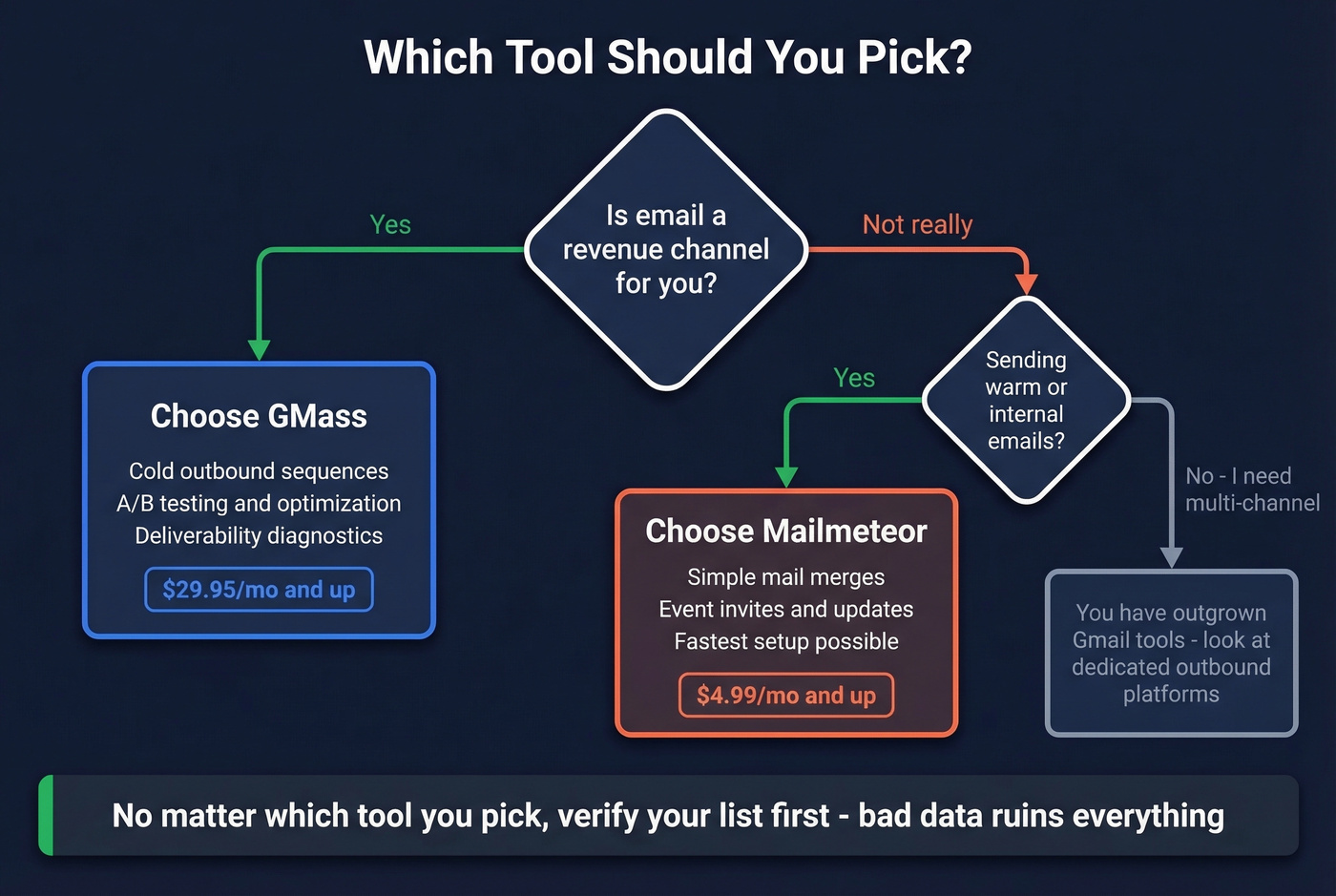 Which Tool Should You Pick?

Is email a revenue channel for you?

Yes

Not really

Choose GMass

Cold outbound sequences
A/B testing and optimization
Deliverability diagnostics

$29.95/mo and up

Sending warm or internal emails?

Yes

No - I need multi-channel

Choose Mailmeteor

Simple mail merges
Event invites and updates
Fastest setup possible

$4.99/mo and up

You have outgrown Gmail tools - look at dedicated outbound platforms

No matter which tool you pick, verify your list first - bad data ruins everything